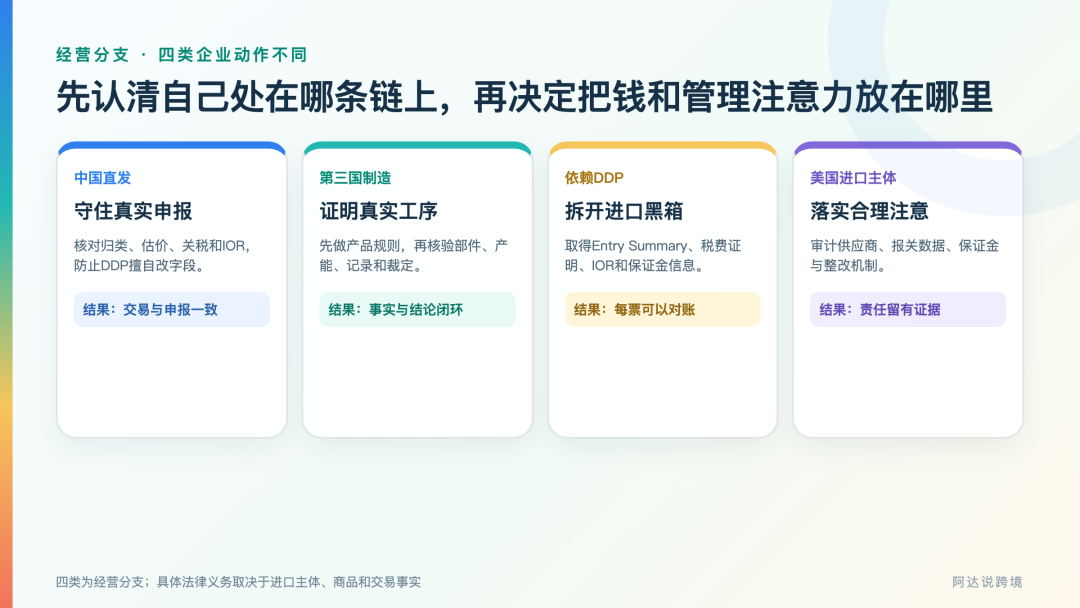 经营分支 · 四类企业动作不同

先认清自己处在哪条链上，再决定把钱和管理注意力放在哪里

中国直发

守住真实申报

核对归类、估价、关税和IOR，防止DDP擅自改字段。

结果：交易与申报一致

第三国制造

证明真实工序

先做产品规则，再核验部件、产能、记录和裁定。

结果：事实与结论闭环

依赖DDP

拆开进口黑箱

取得Entry Summary、税费证明、IOR和保证金信息。

结果：每票可以对账

美国进口主体

落实合理注意

审计供应商、报关数据、保证金与整改机制。

结果：责任留有证据

四类为经营分支；具体法律义务取决于进口主体、商品和交易事实

阿达说跨境